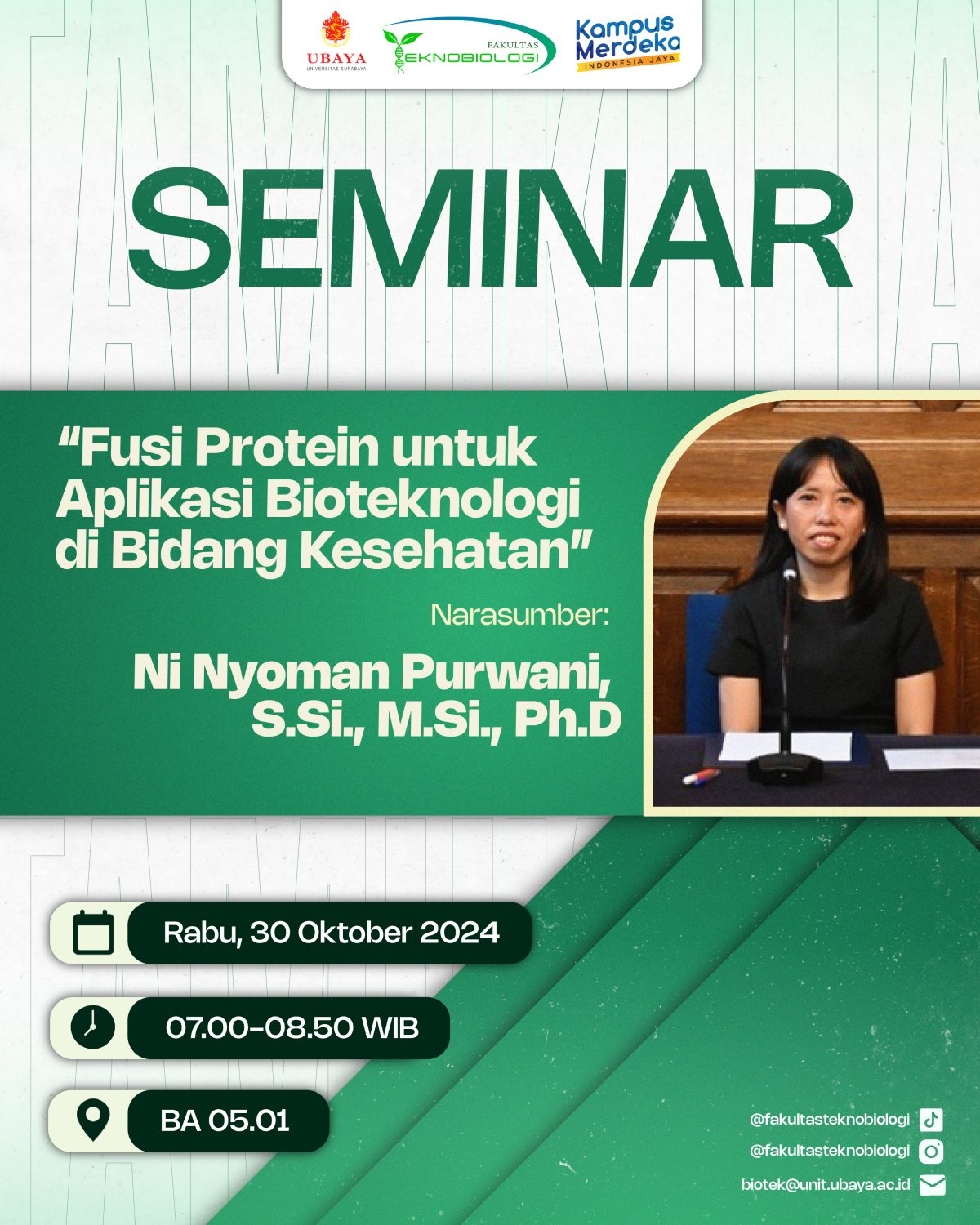 UBAYA
UNIVERSITAS SURABAYA

FAKULTAS
TEKNOBIOLOGI

Kampus
Merdeka
INDONESIA JAYA

SEMINAR

"Fusi Protein untuk Aplikasi Bioteknologi di Bidang Kesehatan"

Narasumber:

Ni Nyoman Purwani, S.Si., M.Si., Ph.D

Rabu, 30 Oktober 2024

07.00-08.50 WIB

BA 05.01

@fakultasteknobiologi

@fakultasteknobiologi

biotek@unit.ubaya.ac.id